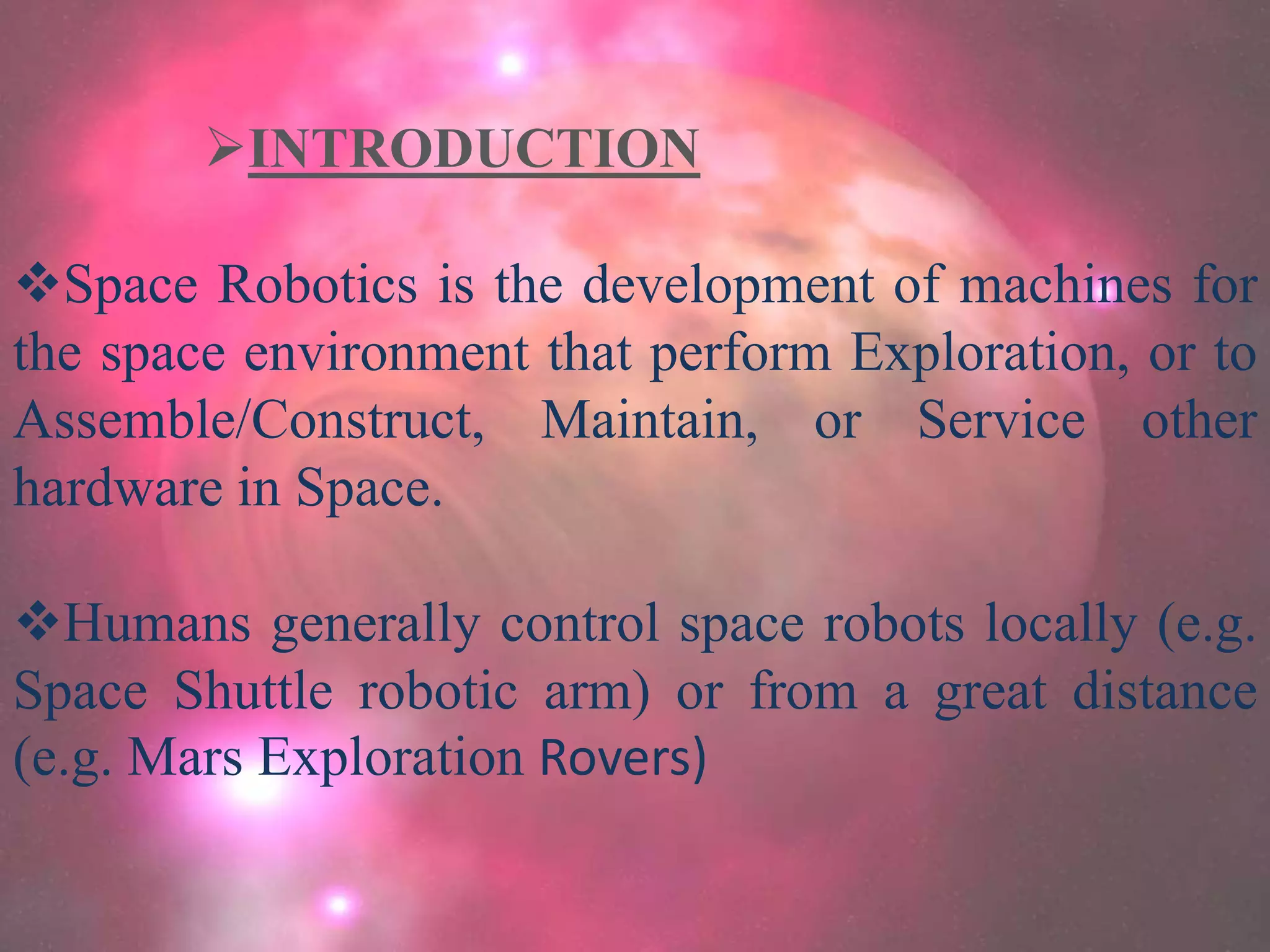 ➢INTRODUCTION

❖Space Robotics is the development of machines for the space environment that perform Exploration, or to Assemble/Construct, Maintain, or Service other hardware in Space.

❖Humans generally control space robots locally (e.g. Space Shuttle robotic arm) or from a great distance (e.g. Mars Exploration Rovers)